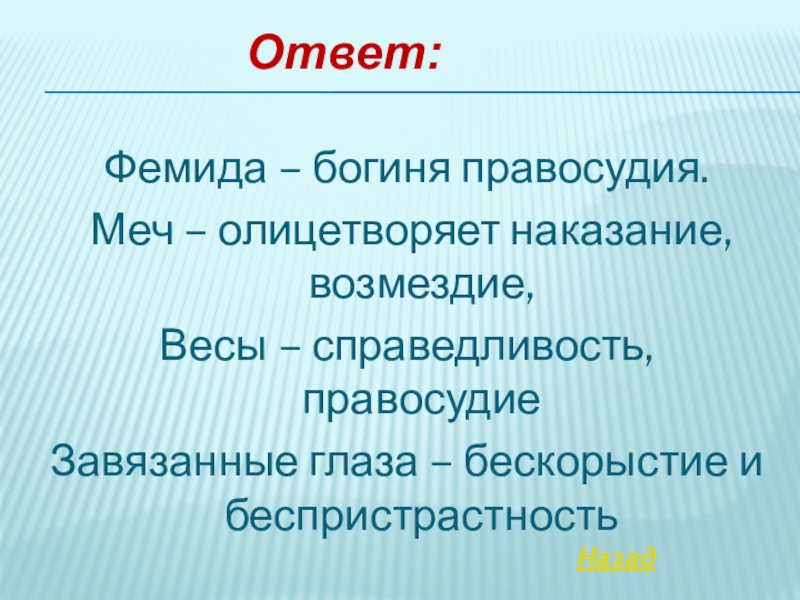 Ответ:

Фемида – богиня правосудия.

Меч – олицетворяет наказание, возмездие,

Весы – справедливость, правосудие

Завязанные глаза – бескорыстие и беспристрастность

Назад